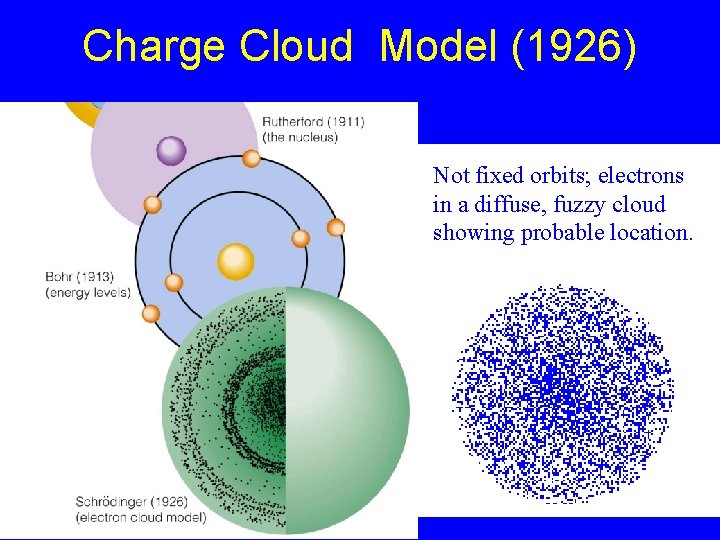 Charge Cloud Model (1926)

Rutherford (1911)
(the nucleus)

Bohr (1913)
(energy levels)

Schrödinger (1926)
(electron cloud model)

Not fixed orbits; electrons in a diffuse, fuzzy cloud showing probable location.